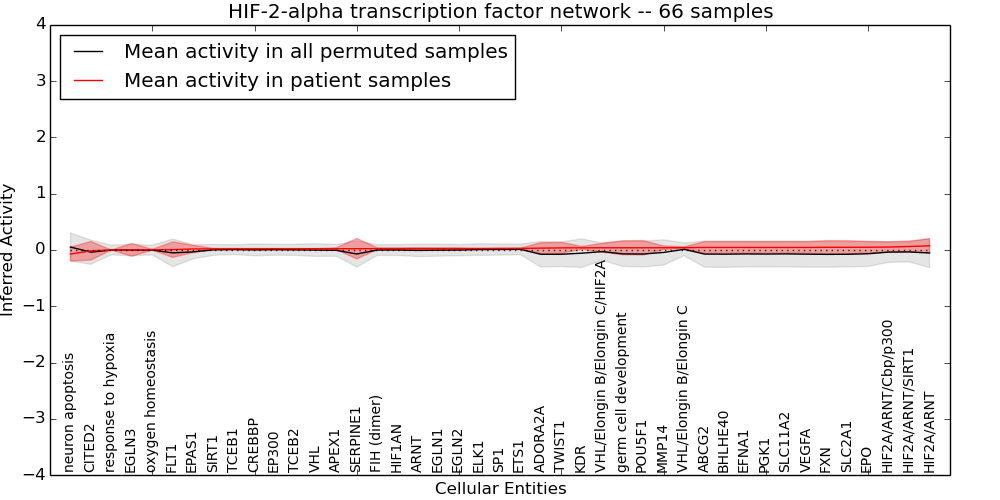 HIF-2-alpha transcription factor network -- 66 samples

Mean activity in all permuted samples
Mean activity in patient samples

Inferred Activity

4
3
2
1
0
−1
−2
−3
−4

neuron apoptosis
CITED2
response to hypoxia
EGLN3
oxygen homeostasis
FLT1
EPAS1
SIRT1
TCEB1
CREBBP
EP300
TCEB2
VHL
APEX1
SERPINE1
FIH (dimer)
HIF1AN
ARNT
EGLN1
EGLN2
ELK1
SP1
ETS1
ADORA2A
TWIST1
KDR
VHL/Elongin B/Elongin C/HIF2A
germ cell development
POU5F1
MMP14
VHL/Elongin B/Elongin C
ABCG2
BHLHE40
EFNA1
PGK1
SLC11A2
VEGFA
FXN
SLC2A1
EPO
HIF2A/ARNT/Cbp/p300
HIF2A/ARNT/SIRT1
HIF2A/ARNT

Cellular Entities